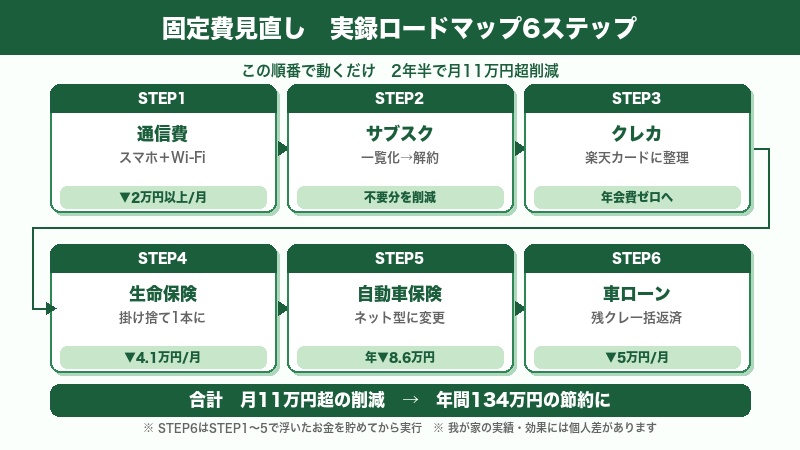 固定費見直し　実録ロードマップ6ステップ

この順番で動くだけ　2年半で月11万円超削減

STEP1
通信費
スマホ＋Wi-Fi
▼2万円以上/月

STEP2
サブスク
一覧化→解約
不要分を削減

STEP3
クレカ
楽天カードに整理
年会費ゼロへ

STEP4
生命保険
掛け捨て1本に
▼4.1万円/月

STEP5
自動車保険
ネット型に変更
年▼8.6万円

STEP6
車ローン
残クレ一括返済
▼5万円/月

合計　月11万円超の削減　→　年間134万円の節約に

※ STEP6はSTEP1〜5で浮いたお金を貯めてから実行　※ 我が家の実績・効果には個人差があります